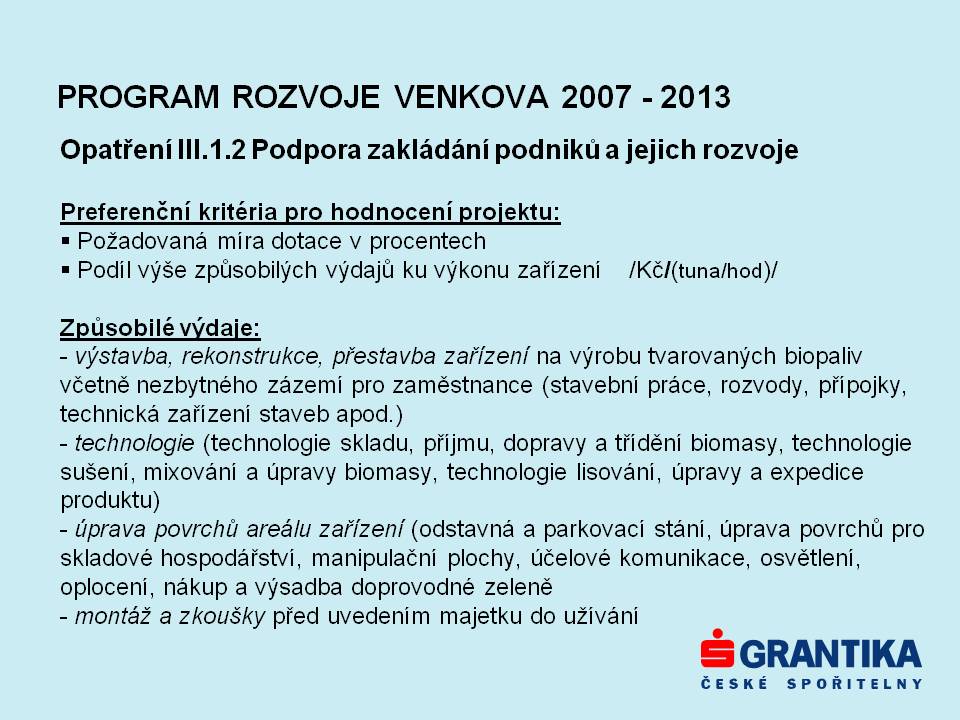 PROGRAM ROZVOJE VENKOVA 2007 - 2013

Opatření III.1.2 Podpora zakládání podniků a jejich rozvoje

Preferenční kritéria pro hodnocení projektu:
▪ Požadovaná míra dotace v procentech
▪ Podíl výše způsobilých výdajů ku výkonu zařízení /Kč/(tuna/hod)/

Způsobilé výdaje:
- výstavba, rekonstrukce, přestavba zařízení na výrobu tvarovaných biopaliv včetně nezbytného zázemí pro zaměstnance (stavební práce, rozvody, přípojky, technická zařízení staveb apod.)
- technologie (technologie skladu, příjmu, dopravy a třídění biomasy, technologie sušení, mixování a úpravy biomasy, technologie lisování, úpravy a expedice produktu)
- úprava povrchů areálu zařízení (odstavná a parkovací stání, úprava povrchů pro skladové hospodářství, manipulační plochy, účelové komunikace, osvětlení, oplocení, nákup a výsadba doprovodné zeleně
- montáž a zkoušky před uvedením majetku do užívání

GRANTIKA
ČESKÉ SPOŘITELNY